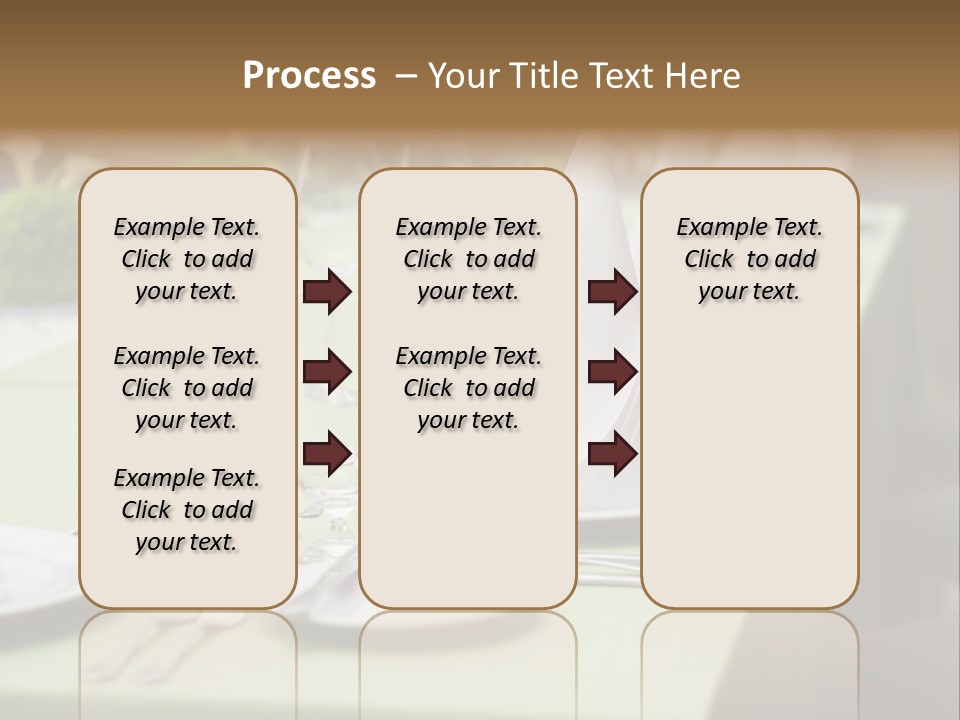 Process – Your Title Text Here

Example Text. Click to add your text.

Example Text. Click to add your text.

Example Text. Click to add your text.

Example Text. Click to add your text.

Example Text. Click to add your text.

Example Text. Click to add your text.